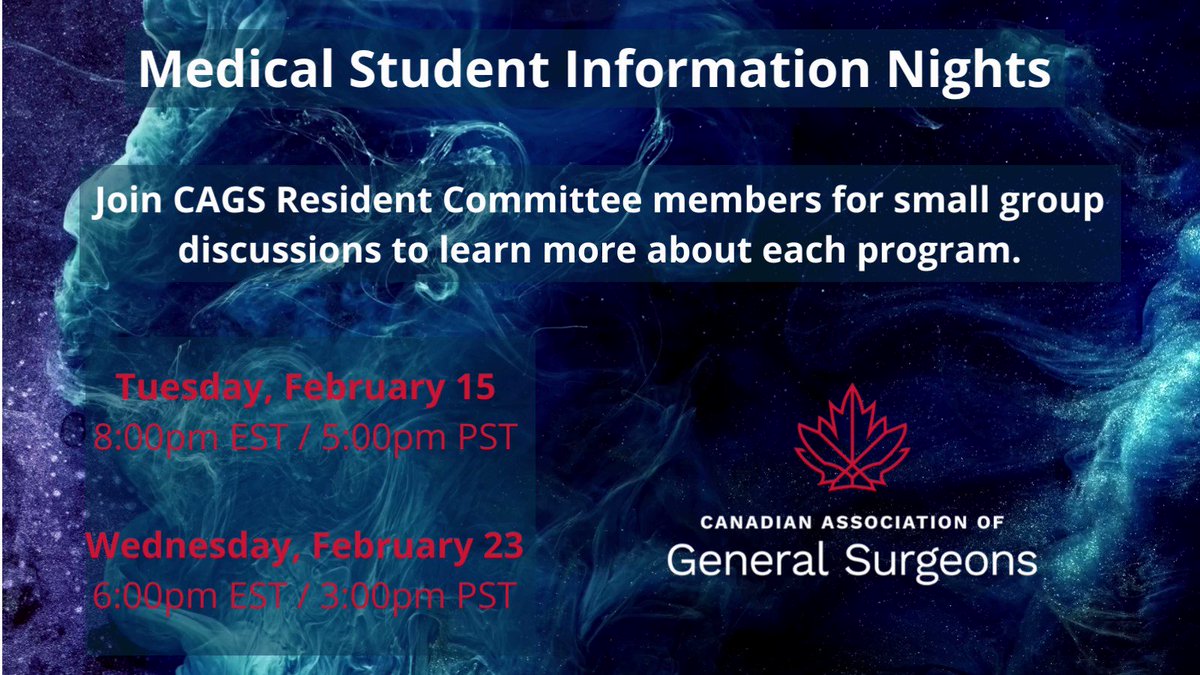 Medical Student Information Nights

Join CAGS Resident Committee members for small group discussions to learn more about each program.

Tuesday, February 15
8:00pm EST / 5:00pm PST

Wednesday, February 23
6:00pm EST / 3:00pm PST

CANADIAN ASSOCIATION OF
General Surgeons